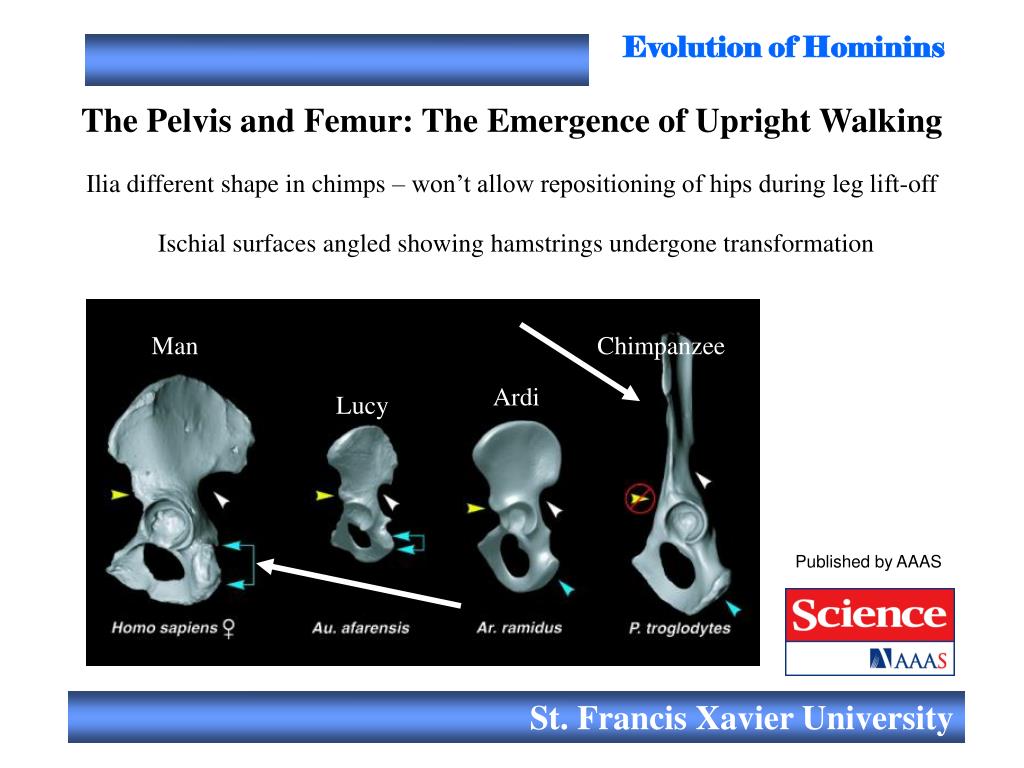 Evolution of Hominins

The Pelvis and Femur: The Emergence of Upright Walking

Ilia different shape in chimps – won't allow repositioning of hips during leg lift-off

Ischial surfaces angled showing hamstrings undergone transformation

Man

Lucy

Ardi

Chimpanzee

Homo sapiens ♀

Au. afarensis

Ar. ramidus

P. troglodytes

Published by AAAS

Science

AAAS

St. Francis Xavier University